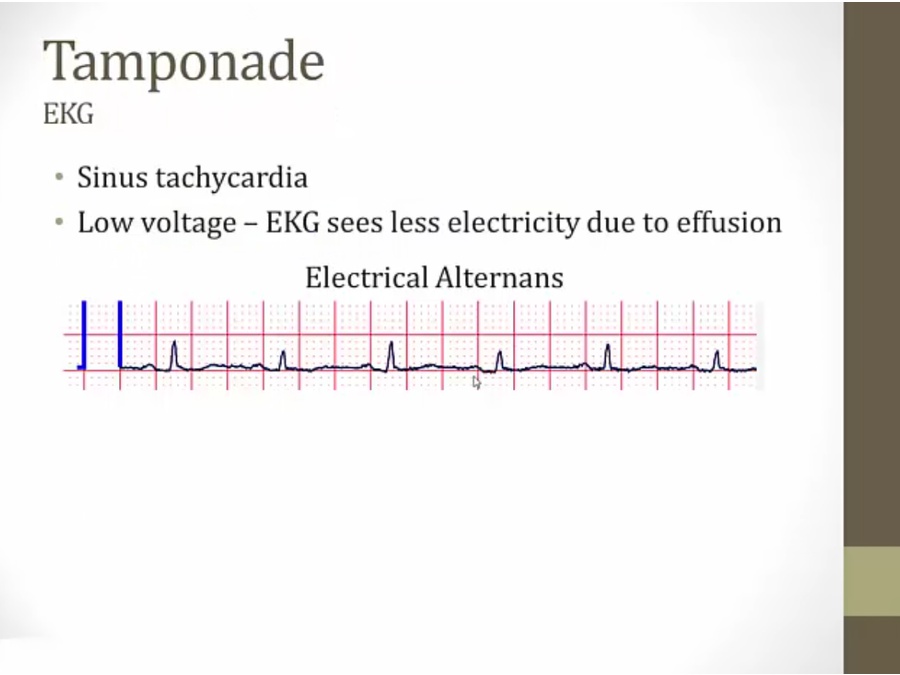 Tamponade
EKG

• Sinus tachycardia
• Low voltage – EKG sees less electricity due to effusion

Electrical Alternans